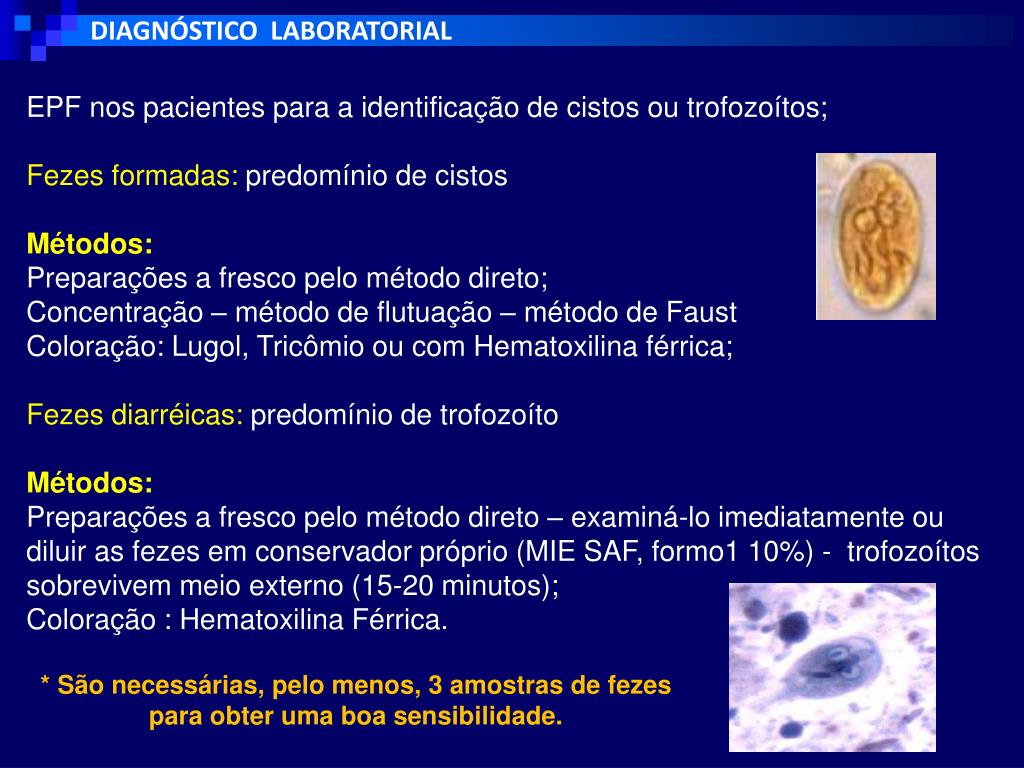 DIAGNÓSTICO LABORATORIAL

EPF nos pacientes para a identificação de cistos ou trofozoítos;

Fezes formadas: predomínio de cistos

Métodos:
Preparações a fresco pelo método direto;
Concentração – método de flutuação – método de Faust
Coloração: Lugol, Tricômio ou com Hematoxilina férrica;

Fezes diarréicas: predomínio de trofozoíto

Métodos:
Preparações a fresco pelo método direto – examiná-lo imediatamente ou diluir as fezes em conservador próprio (MIE SAF, formo1 10%) - trofozoítos sobrevivem meio externo (15-20 minutos);
Coloração : Hematoxilina Férrica.

* São necessárias, pelo menos, 3 amostras de fezes para obter uma boa sensibilidade.